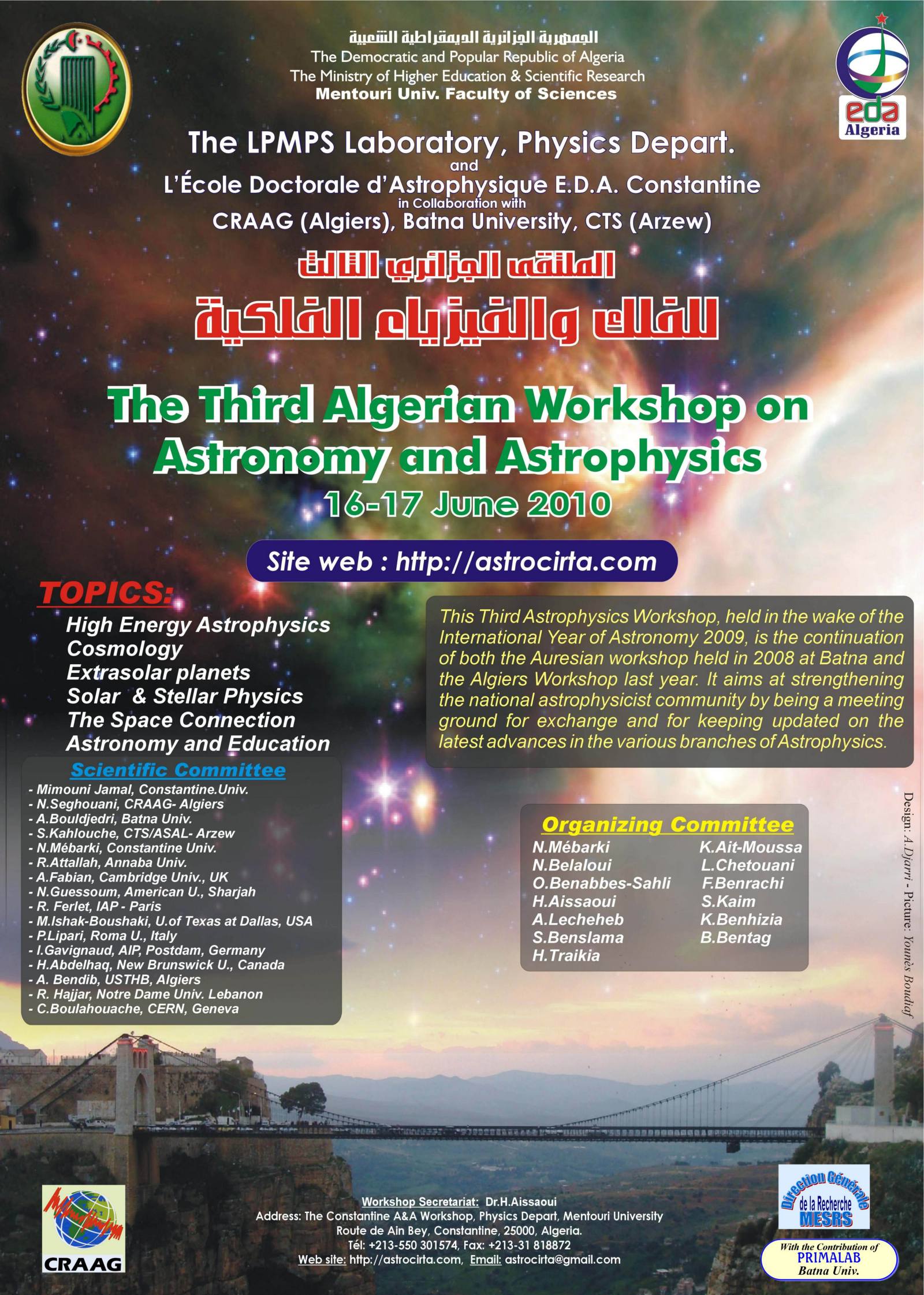 الجمهورية الجزائرية الديمقراطية الشعبية
The Democratic and Popular Republic of Algeria
The Ministry of Higher Education & Scientific Research
Mentouri Univ. Faculty of Sciences

eda
Algeria

The LPMPS Laboratory, Physics Depart.
and
L'École Doctorale d'Astrophysique E.D.A. Constantine
in Collaboration with
CRAAG (Algiers), Batna University, CTS (Arzew)

الملتقى الجزائري الثالث
للفلك والفيزياء الفلكية

The Third Algerian Workshop on Astronomy and Astrophysics
16-17 June 2010

Site web : http://astrocirta.com

TOPICS:
High Energy Astrophysics
Cosmology
Extrasolar planets
Solar & Stellar Physics
The Space Connection
Astronomy and Education

This Third Astrophysics Workshop, held in the wake of the International Year of Astronomy 2009, is the continuation of both the Auresian workshop held in 2008 at Batna and the Algiers Workshop last year. It aims at strengthening the national astrophysicist community by being a meeting ground for exchange and for keeping updated on the latest advances in the various branches of Astrophysics.

Scientific Committee
- Mimouni Jamal, Constantine.Univ.
- N.Seghouani, CRAAG- Algiers
- A.Bouldjedri, Batna Univ.
- S.Kahlouche, CTS/ASAL- Arzew
- N.Mébarki, Constantine Univ.
- R.Attallah, Annaba Univ.
- A.Fabian, Cambridge Univ., UK
- N.Guessoum, American U., Sharjah
- R. Ferlet, IAP - Paris
- M.Ishak-Boushaki, U.of Texas at Dallas, USA
- P.Lipari, Roma U., Italy
- I.Gavignaud, AIP, Postdam, Germany
- H.Abdelhaq, New Brunswick U., Canada
- A. Bendib, USTHB, Algiers
- R. Hajjar, Notre Dame Univ. Lebanon
- C.Boulahouache, CERN, Geneva

Organizing Committee
N.Mébarki
N.Belaloui
O.Benabbes-Sahli
H.Aissaoui
A.Lecheheb
S.Benslama
H.Traikia
K.Ait-Moussa
L.Chetouani
F.Benrachi
S.Kaim
K.Benhizia
B.Bentag

Design: A.Djarri - Picture: Younès Boudiaf

CRAAG

Workshop Secretariat: Dr.H.Aissaoui
Address: The Constantine A&A Workshop, Physics Depart, Mentouri University Route de Ain Bey, Constantine, 25000, Algeria.
Tél: +213-550 301574, Fax: +213-31 818872
Web site: http://astrocirta.com, Email: astrocirta@gmail.com

Direction Générale de la Recherche MESRS

With the Contribution of
PRIMALAB
Batna Univ.